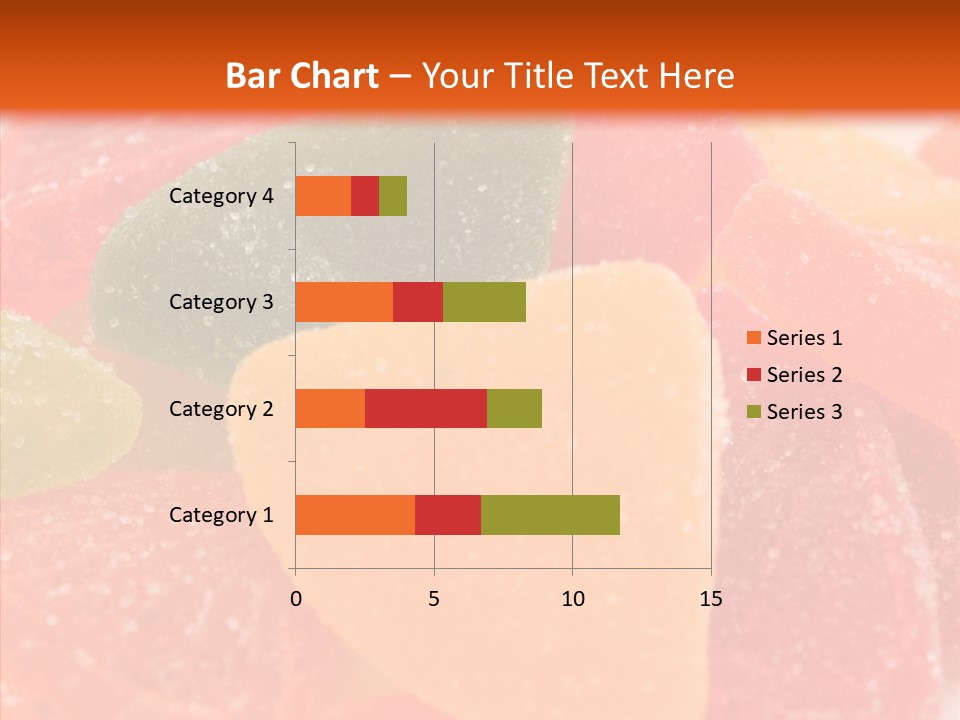 Bar Chart – Your Title Text Here

Category 4
Category 3
Category 2
Category 1

0
5
10
15

Series 1
Series 2
Series 3